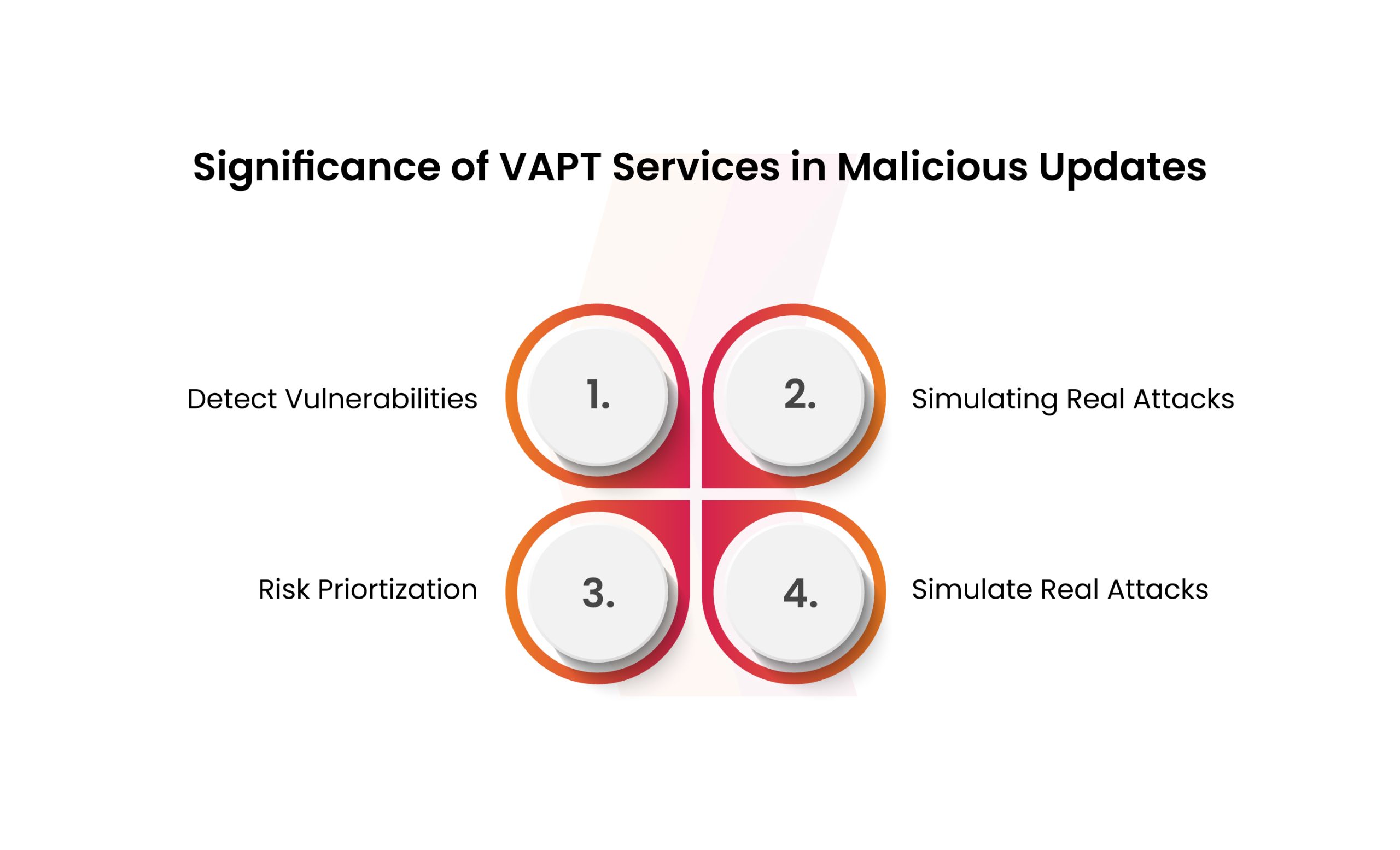 Significance of VAPT Services in Malicious Updates

Detect Vulnerabilities

1.

2.

Simulating Real Attacks

Risk Priortization

3.

4.

Simulate Real Attacks